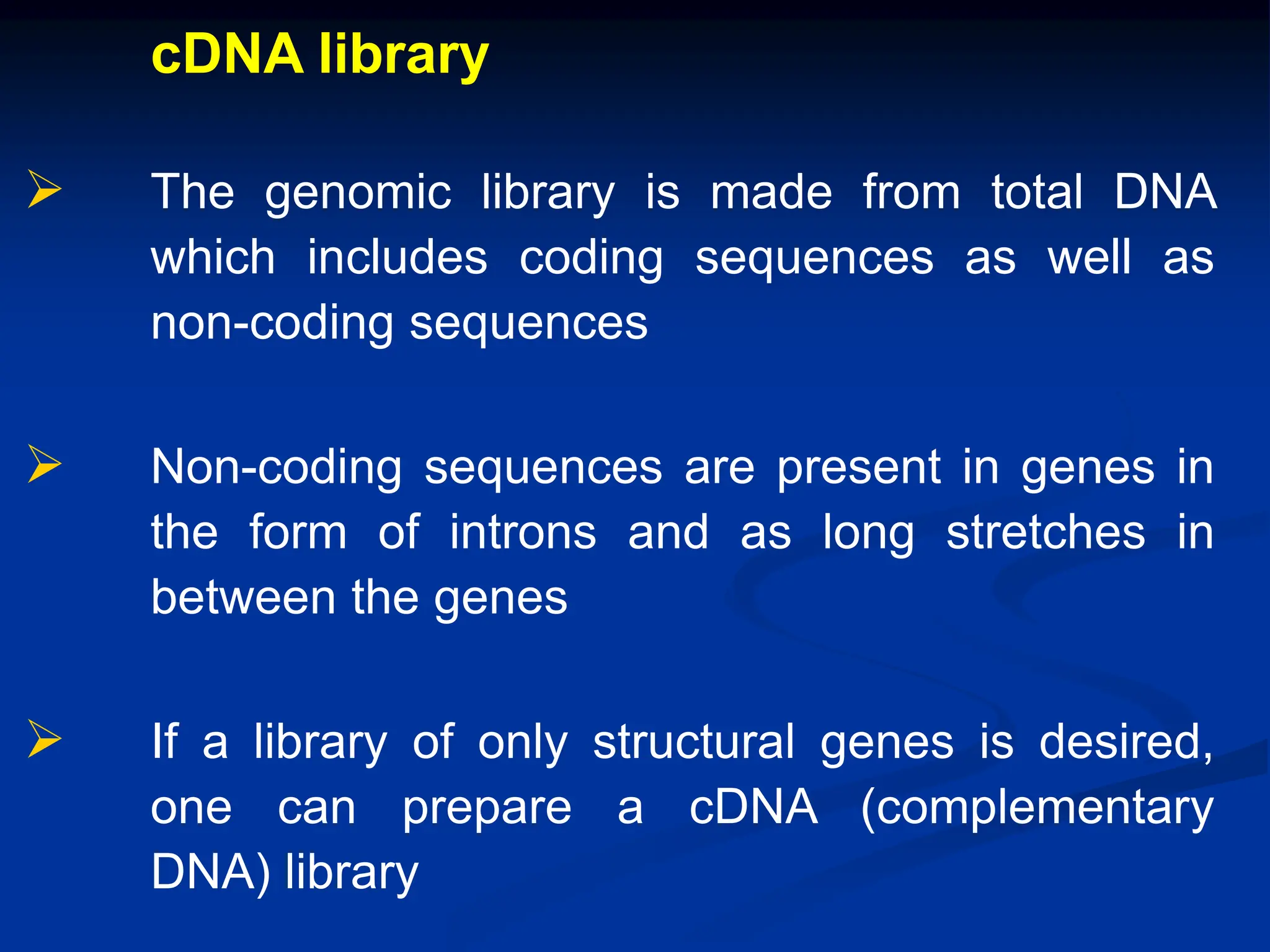 cDNA library

➢ The genomic library is made from total DNA which includes coding sequences as well as non-coding sequences

➢ Non-coding sequences are present in genes in the form of introns and as long stretches in between the genes

➢ If a library of only structural genes is desired, one can prepare a cDNA (complementary DNA) library